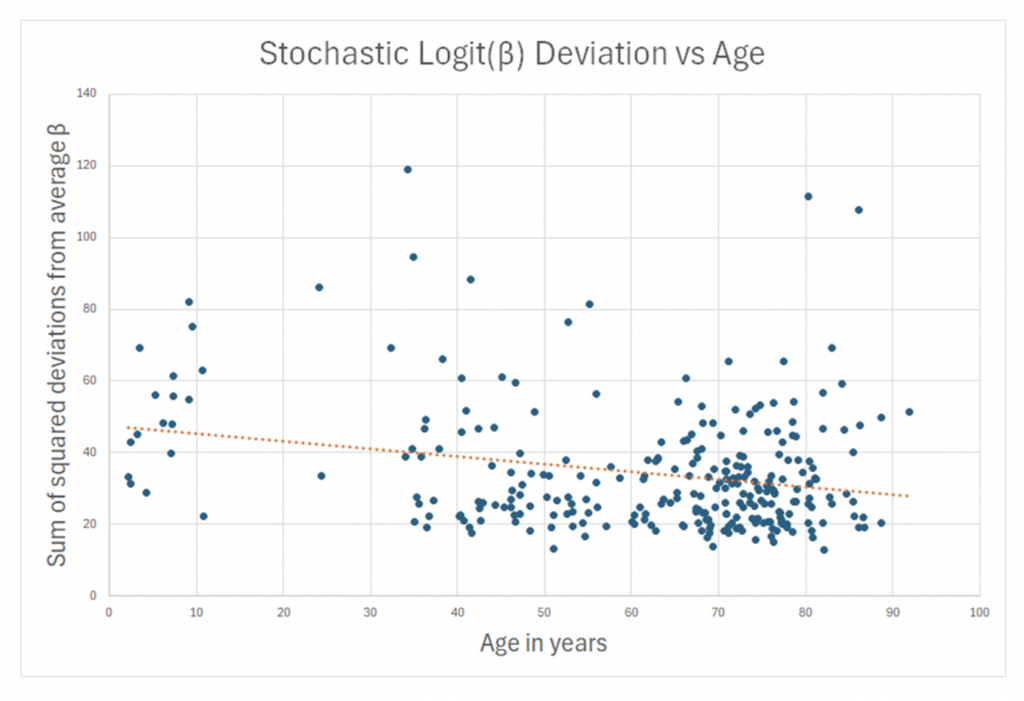 Stochastic Logit(β) Deviation vs Age

Sum of squared deviations from average β

140
120
100
80
60
40
20
0

0 10 20 30 40 50 60 70 80 90 100

Age in years